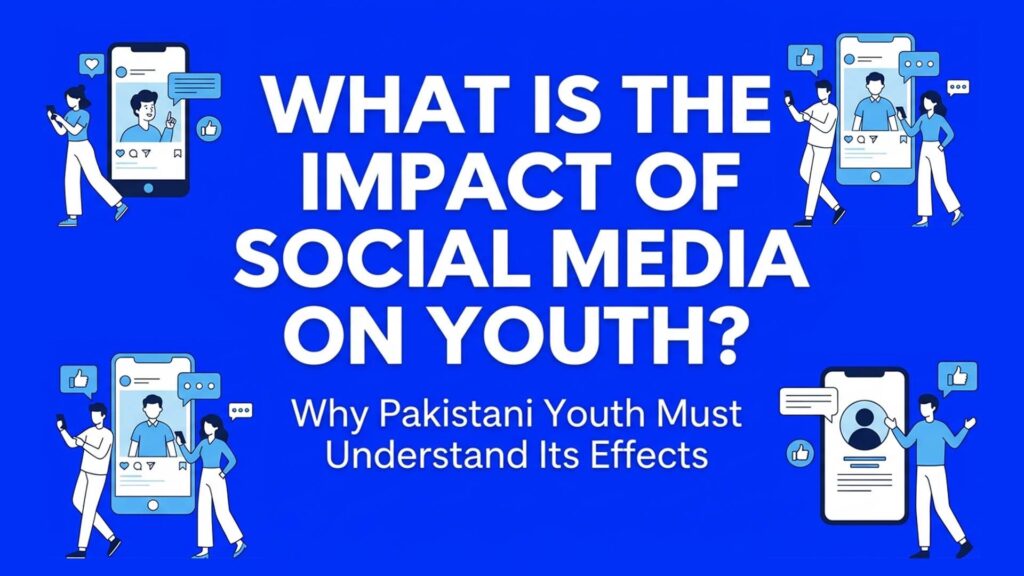 WHAT IS THE IMPACT OF SOCIAL MEDIA ON YOUTH?

Why Pakistani Youth Must Understand Its Effects